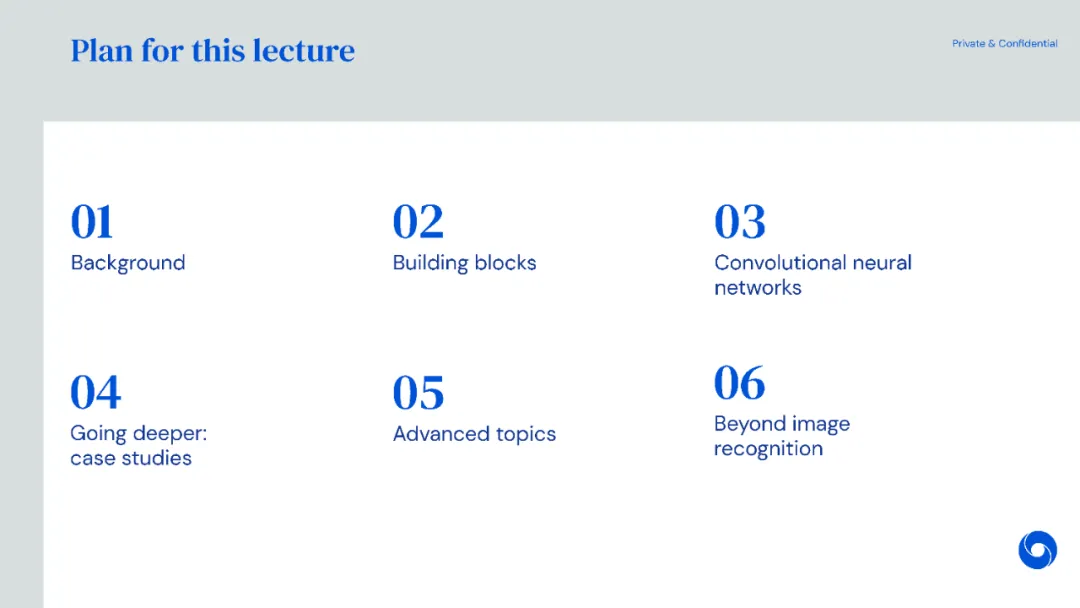 Plan for this lecture

Private & Confidential

01
Background

02
Building blocks

03
Convolutional neural networks

04
Going deeper: case studies

05
Advanced topics

06
Beyond image recognition